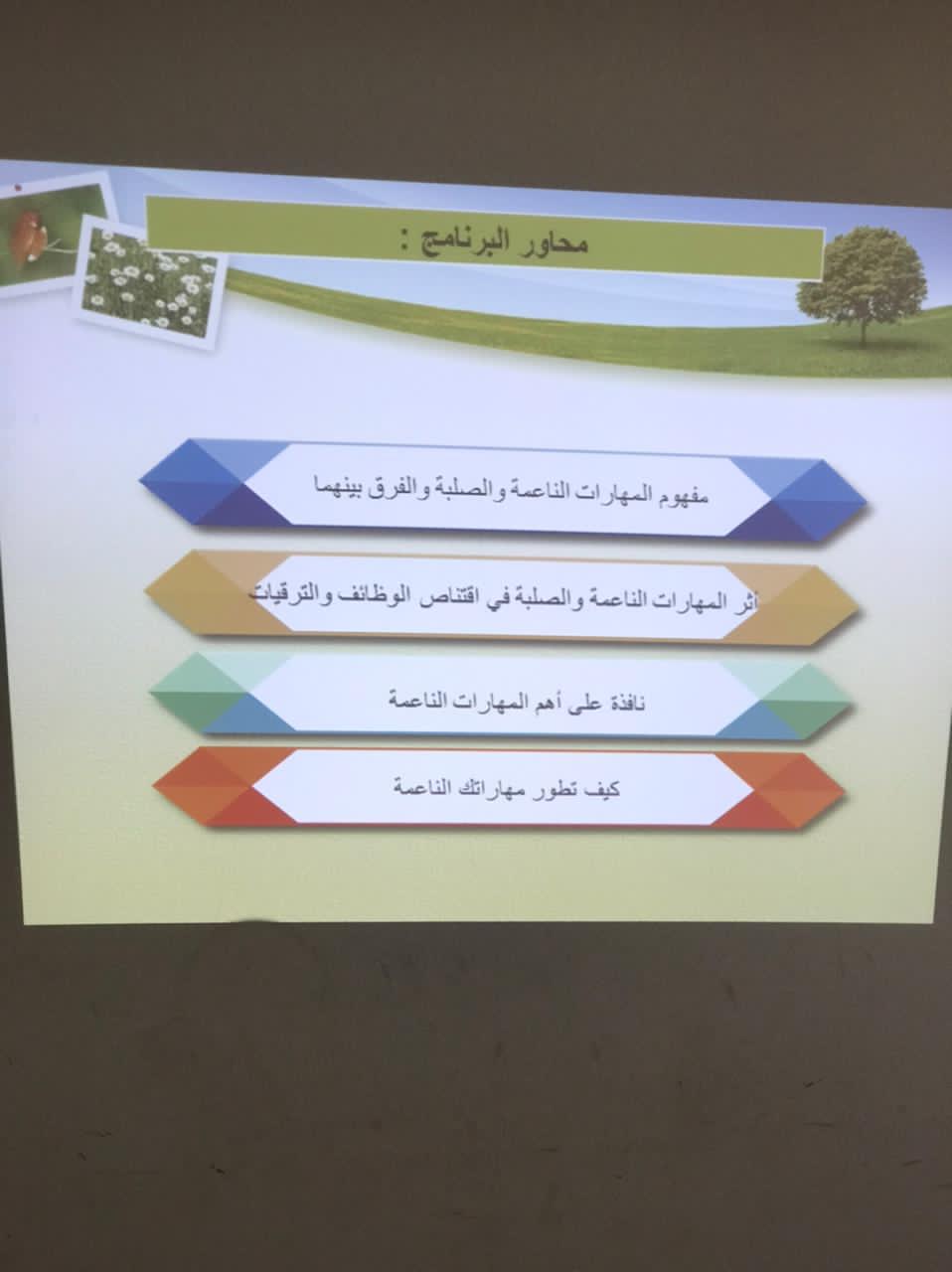 محاور البرنامج :

مفهوم المهارات الناعمة والصلبة والفرق بينهما

أثر المهارات الناعمة والصلبة في اقتناص الوظائف والترقيات

نافذة على أهم المهارات الناعمة

كيف تطور مهاراتك الناعمة